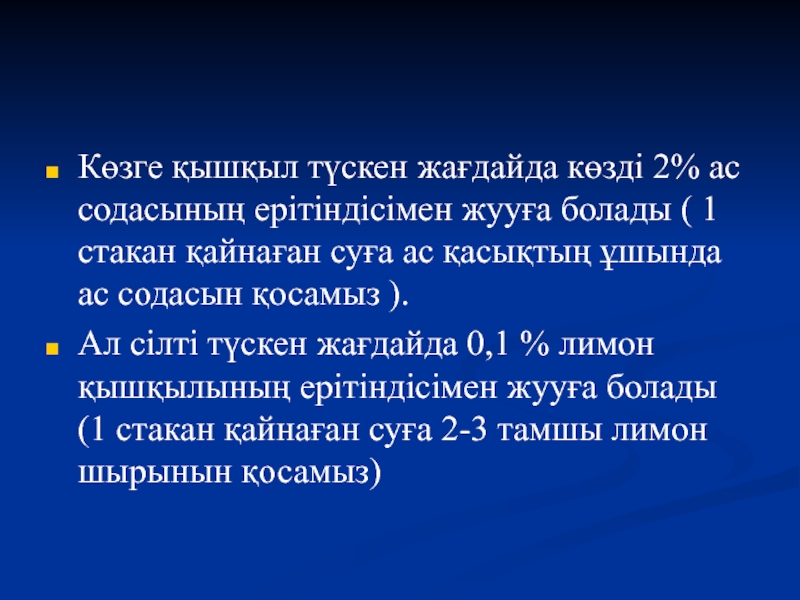 Көзге қышқыл түскен жағдайда көзді 2% ас содасының ерітіндісімен жууға болады ( 1 стакан қайнаған суға ас қасықтың ұшында ас содасын қосамыз ).

Ал сілті түскен жағдайда 0,1 % лимон қышқылының ерітіндісімен жууға болады (1 стакан қайнаған суға 2-3 тамшы лимон шырынын қосамыз)